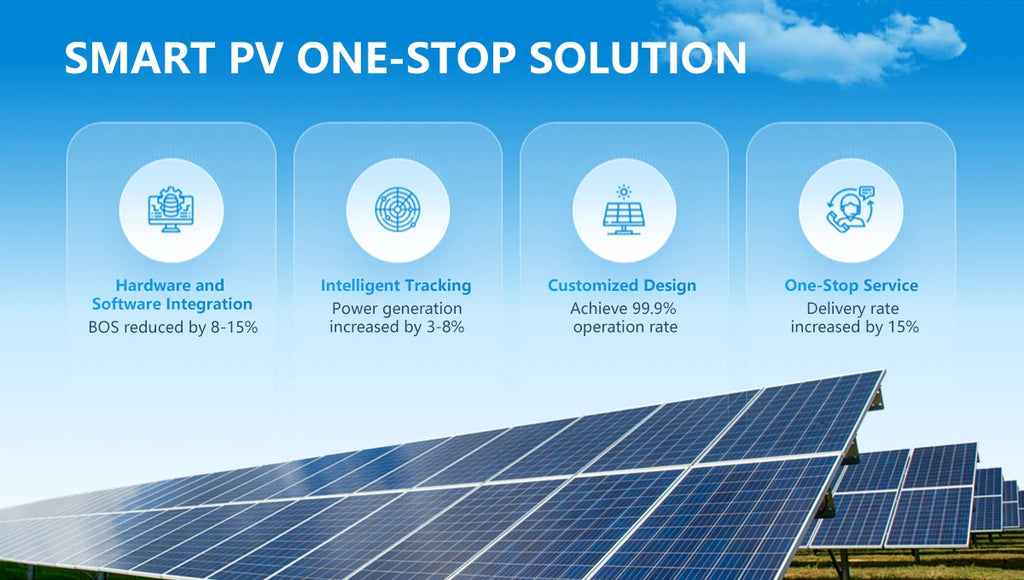 SMART PV ONE-STOP SOLUTION

Hardware and Software Integration
BOS reduced by 8-15%

Intelligent Tracking
Power generation increased by 3-8%

Customized Design
Achieve 99.9% operation rate

One-Stop Service
Delivery rate increased by 15%